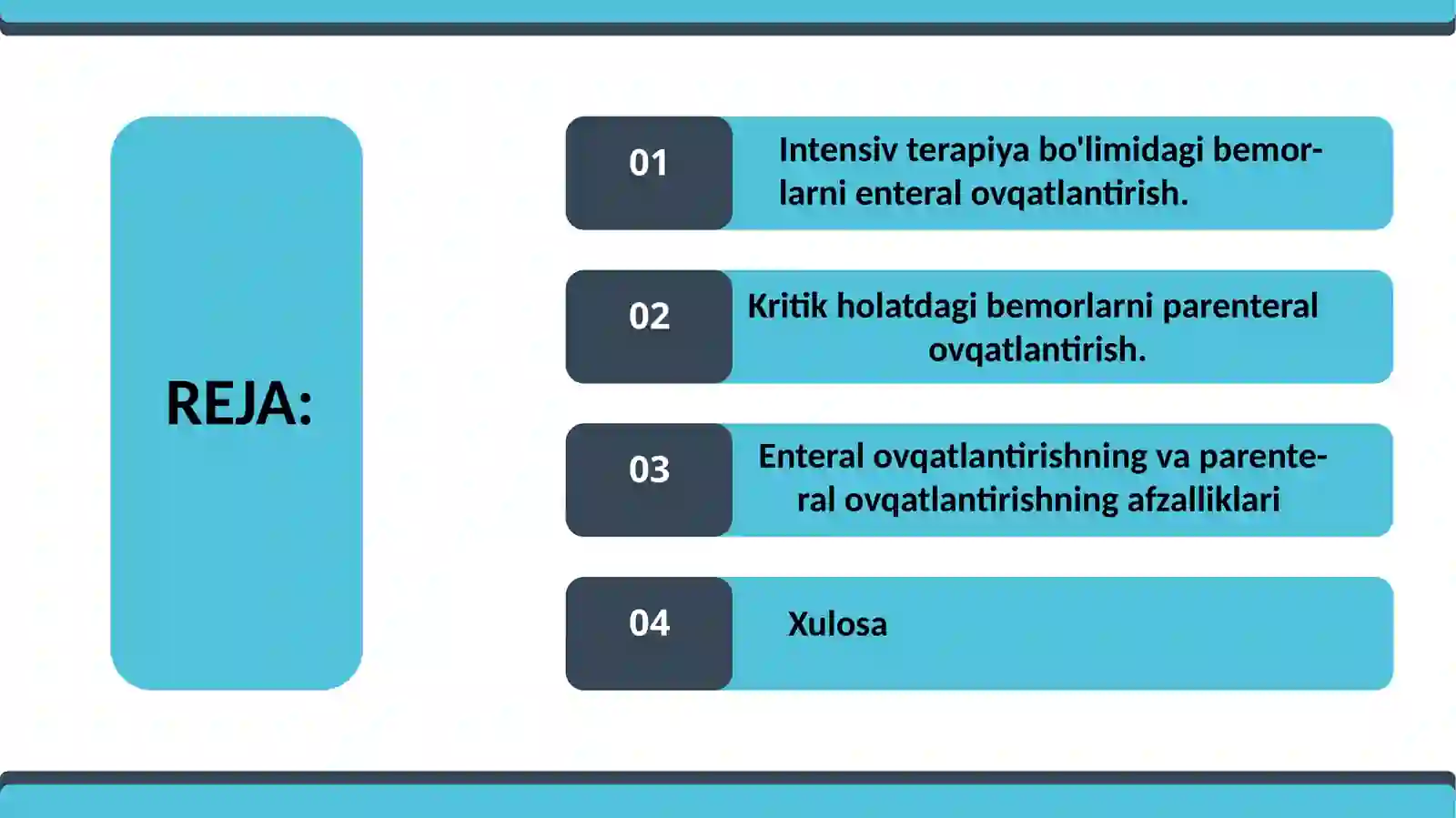 REJA:

01

Intensiv terapiya bo'limidagi bemorlarni enteral ovqatlantirish.

02

Kritik holatdagi bemorlarni parenteral ovqatlantirish.

03

Enteral ovqatlantirishning va parenteral ovqatlantirishning afzalliklari

04

Xulosa